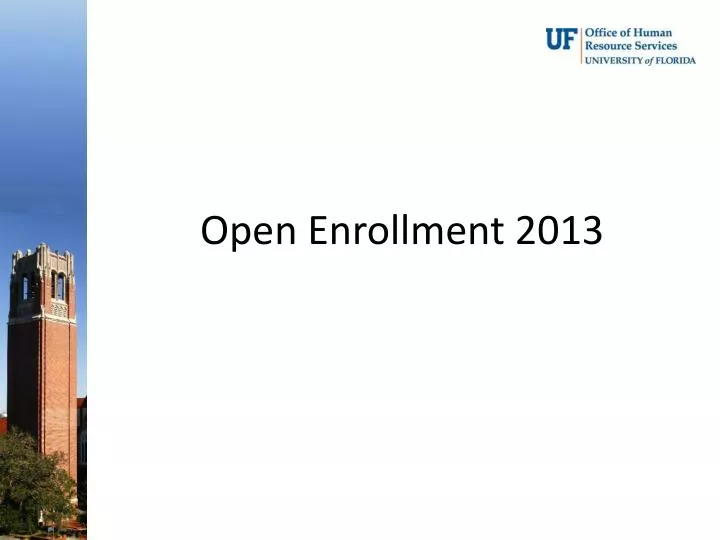 UF Office of Human Resource Services UNIVERSITY of FLORIDA

Open Enrollment 2013